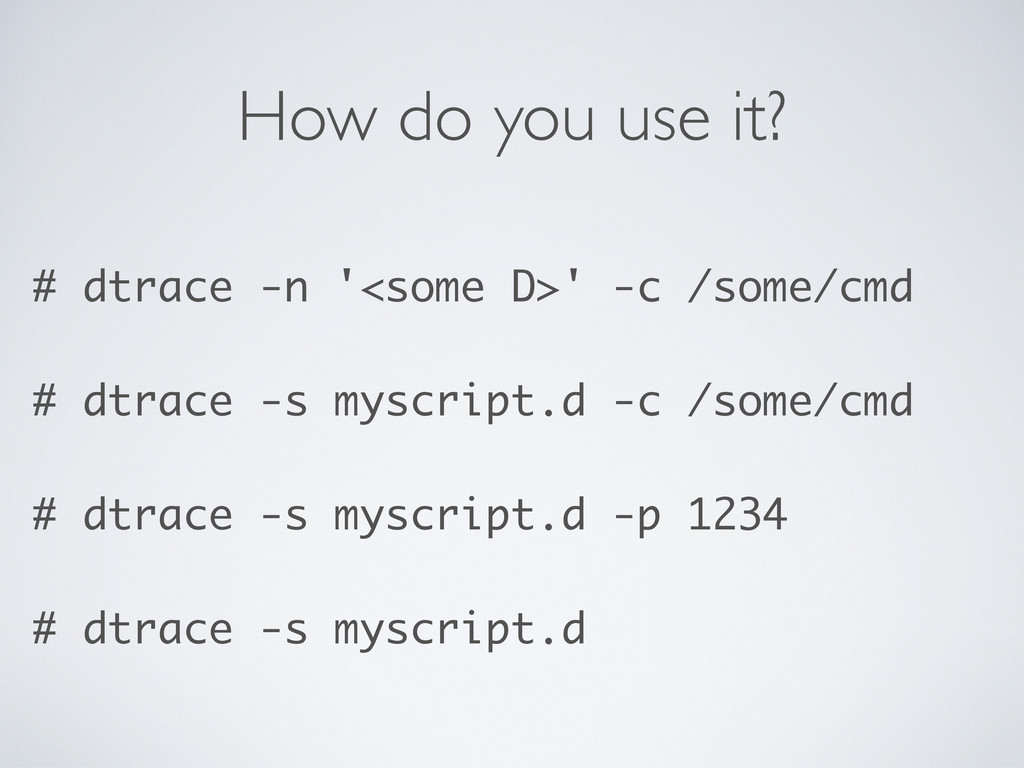 How do you use it?

# dtrace -n '<some D>' -c /some/cmd

# dtrace -s myscript.d -c /some/cmd

# dtrace -s myscript.d -p 1234

# dtrace -s myscript.d